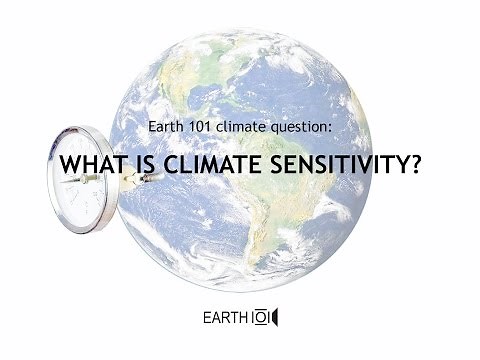 Earth 101 climate question:

WHAT IS CLIMATE SENSITIVITY?

EARTH 101